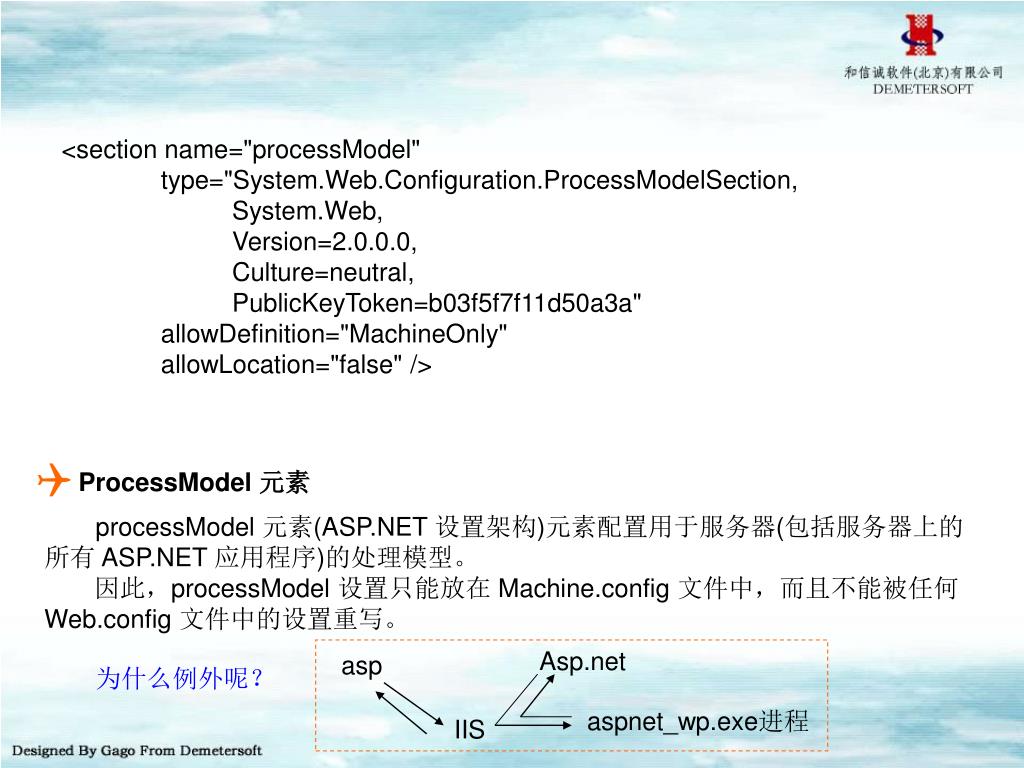 和信诚软件(北京)有限公司
DEMETERSOFT

<section name="processModel"
type="System.Web.Configuration.ProcessModelSection,
System.Web,
Version=2.0.0.0,
Culture=neutral,
PublicKeyToken=b03f5f7f11d50a3a"
allowDefinition="MachineOnly"
allowLocation="false" />

ProcessModel 元素

processModel 元素(ASP.NET 设置架构)元素配置用于服务器(包括服务器上的所有 ASP.NET 应用程序)的处理模型。

因此，processModel 设置只能放在 Machine.config 文件中，而且不能被任何 Web.config 文件中的设置重写。

为什么例外呢？

asp

Asp.net

IIS

aspnet_wp.exe进程

Designed By Gago From Demetersoft